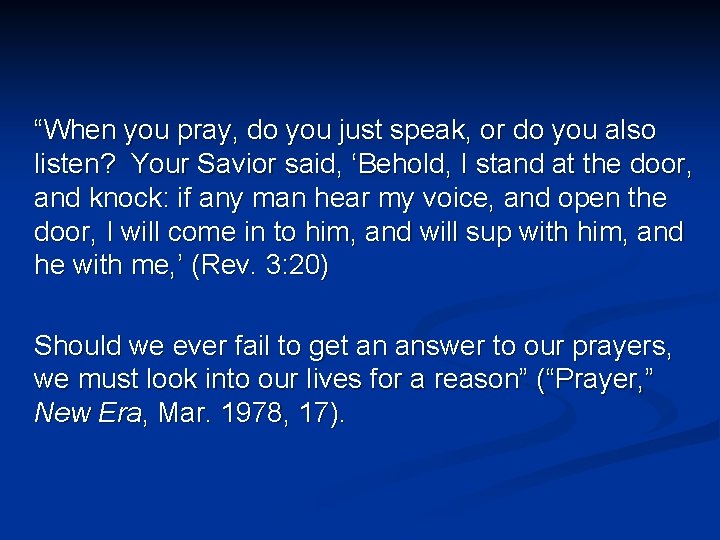 “When you pray, do you just speak, or do you also listen? Your Savior said, ‘Behold, I stand at the door, and knock: if any man hear my voice, and open the door, I will come in to him, and will sup with him, and he with me,’ (Rev. 3:20)

Should we ever fail to get an answer to our prayers, we must look into our lives for a reason” (“Prayer,” New Era, Mar. 1978, 17).